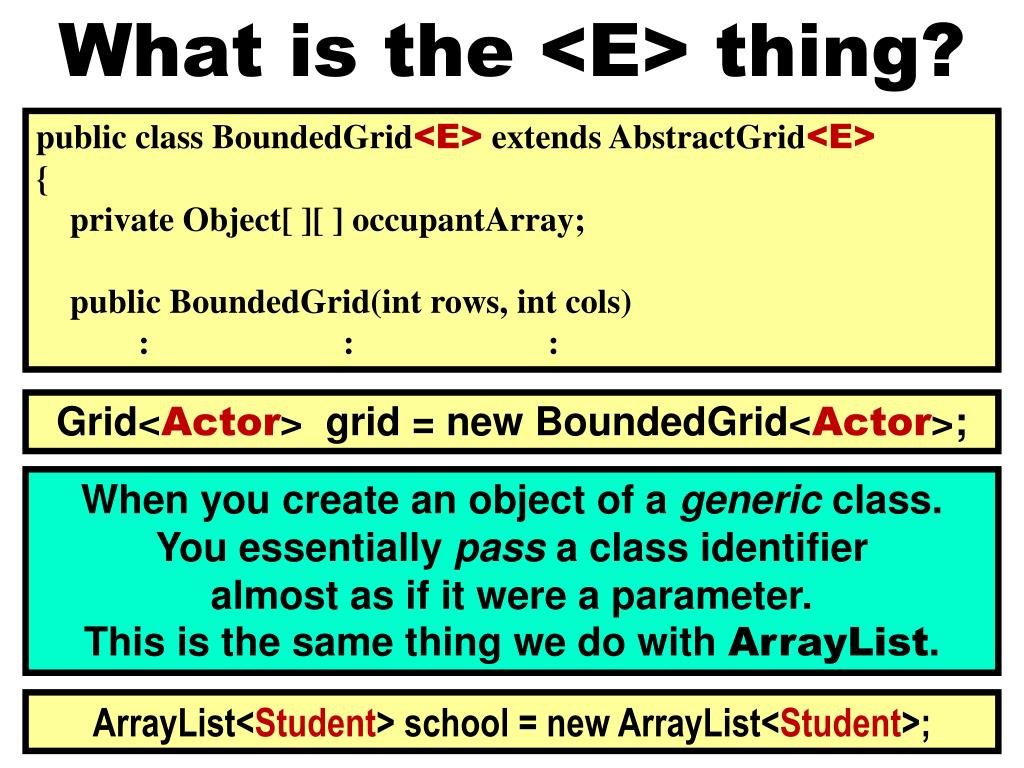 What is the <E> thing?

public class BoundedGrid<E> extends AbstractGrid<E>
{
private Object[ ][ ] occupantArray;

public BoundedGrid(int rows, int cols)
: : :

Grid<Actor> grid = new BoundedGrid<Actor>;

When you create an object of a generic class. You essentially pass a class identifier almost as if it were a parameter. This is the same thing we do with ArrayList.

ArrayList<Student> school = new ArrayList<Student>;